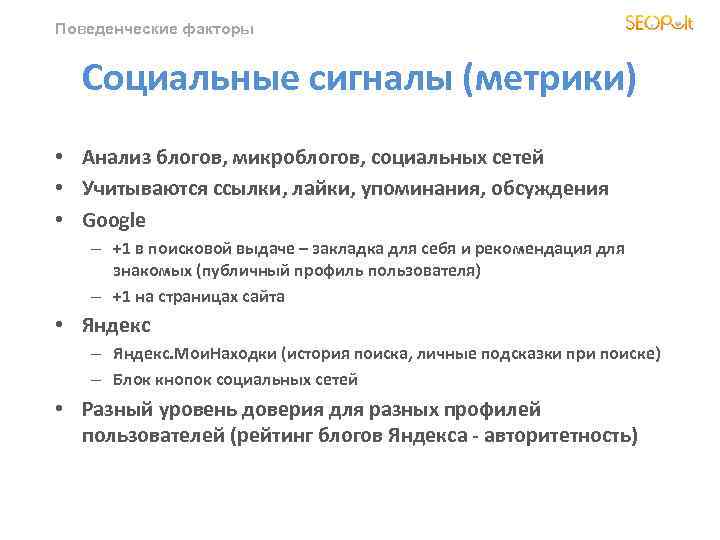 Поведенческие факторы

SEOPult

Социальные сигналы (метрики)

• Анализ блогов, микроблогов, социальных сетей
• Учитываются ссылки, лайки, упоминания, обсуждения
• Google
– +1 в поисковой выдаче – закладка для себя и рекомендация для знакомых (публичный профиль пользователя)
– +1 на страницах сайта
• Яндекс
– Яндекс.МоиНаходки (история поиска, личные подсказки при поиске)
– Блок кнопок социальных сетей
• Разный уровень доверия для разных профилей пользователей (рейтинг блогов Яндекса - авторитетность)